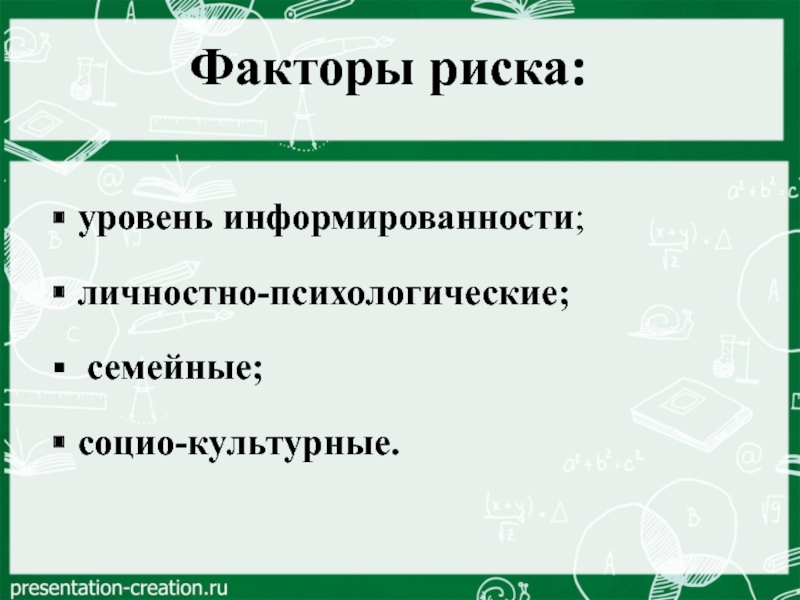 Факторы риска:

▪ уровень информированности;

▪ личностно-психологические;

▪ семейные;

▪ социо-культурные.

presentation-creation.ru